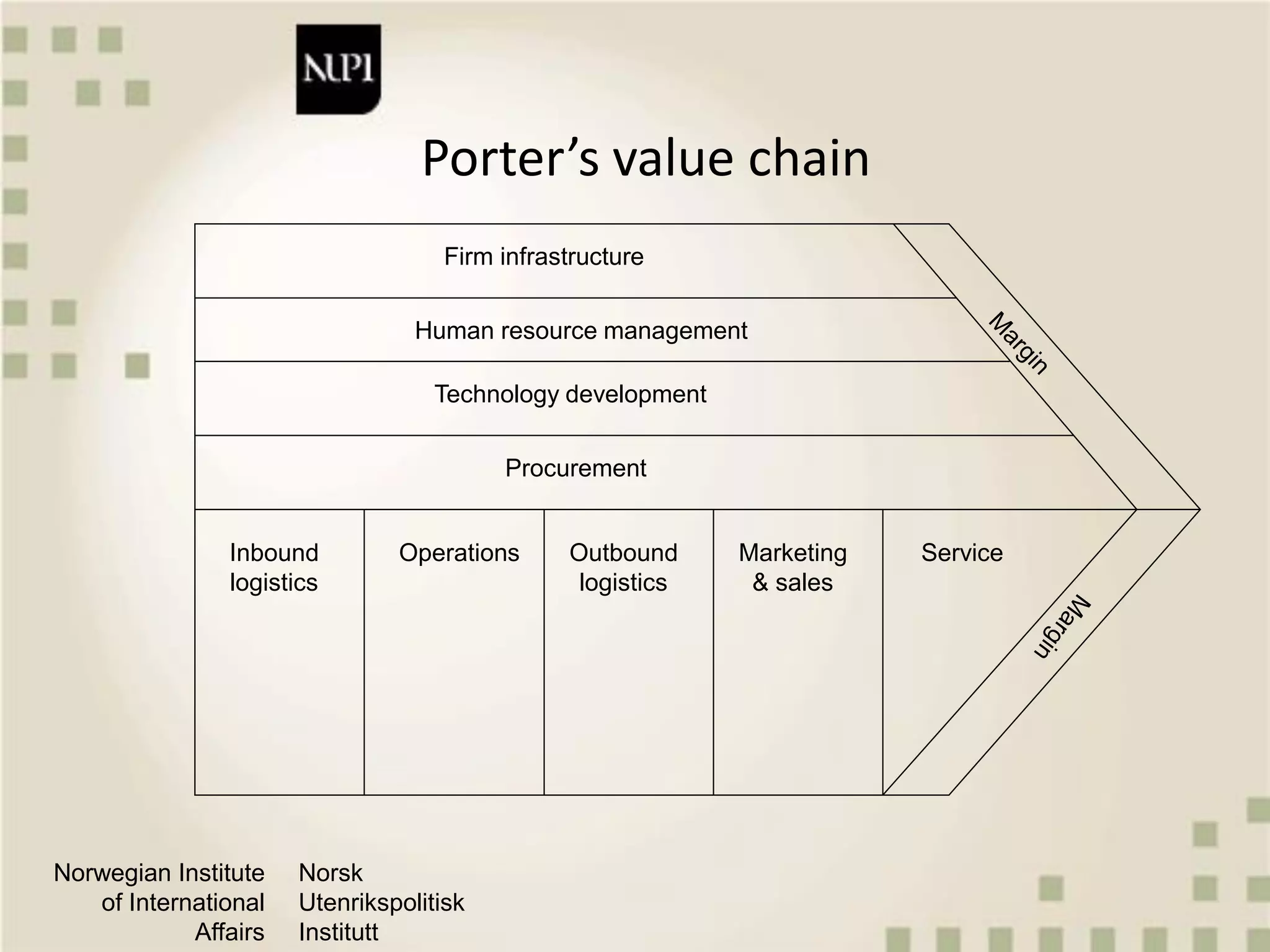 NUPI

Porter's value chain

Firm infrastructure

Human resource management

Technology development

Procurement

Margin

Inbound logistics

Operations

Outbound logistics

Marketing & sales

Service

Margin

Norwegian Institute
of International
Affairs

Norsk
Utenrikspolitisk
Institutt